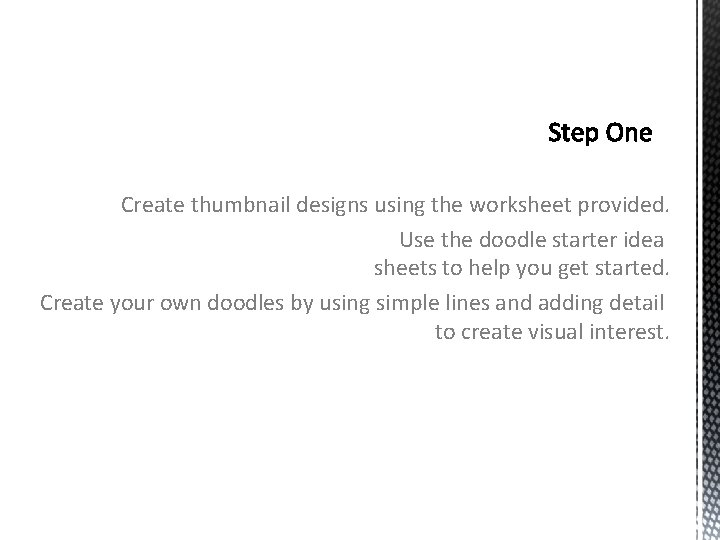 Step One

Create thumbnail designs using the worksheet provided.

Use the doodle starter idea sheets to help you get started.

Create your own doodles by using simple lines and adding detail to create visual interest.